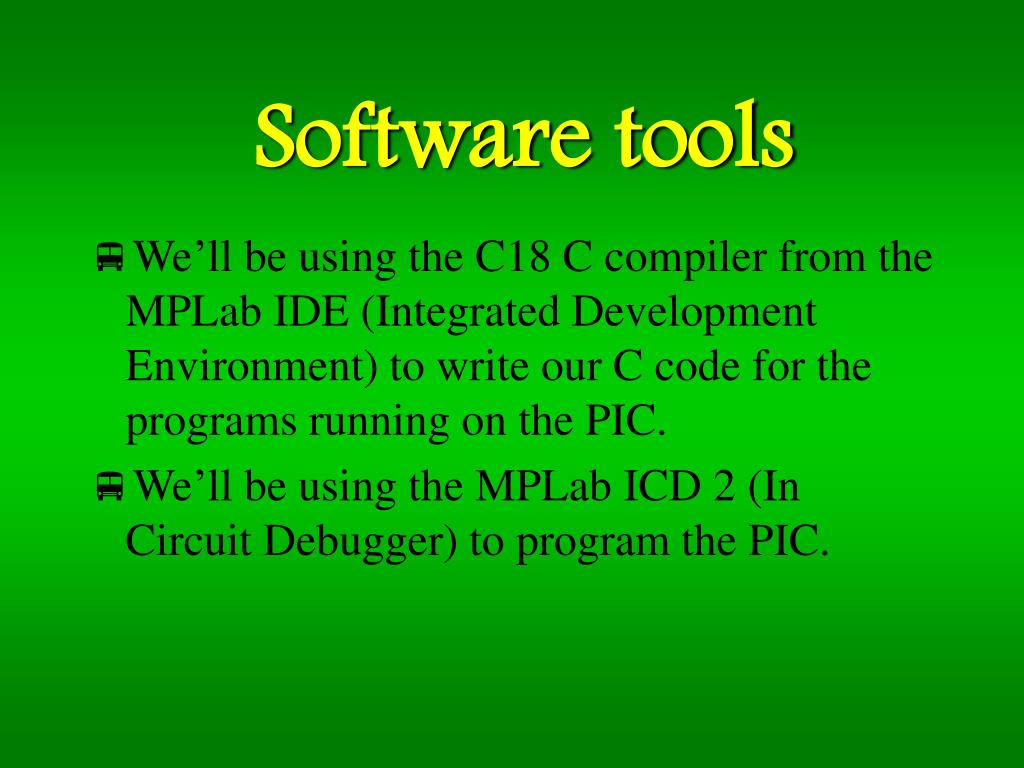 Software tools

We’ll be using the C18 C compiler from the MPLab IDE (Integrated Development Environment) to write our C code for the programs running on the PIC.

We’ll be using the MPLab ICD 2 (In Circuit Debugger) to program the PIC.